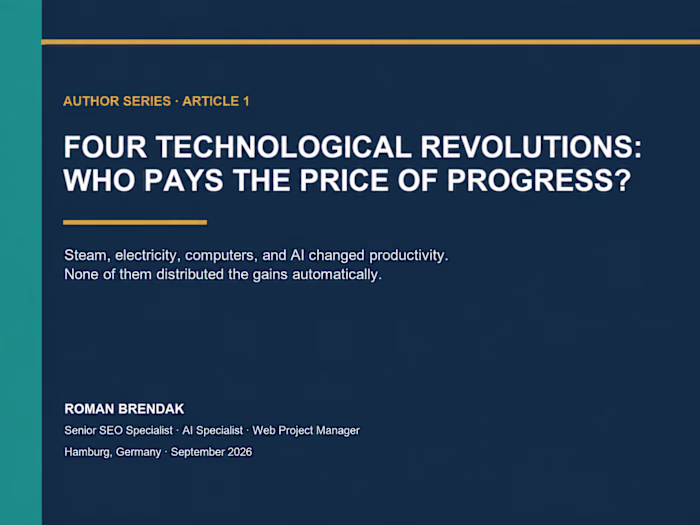 AUTHOR SERIES · ARTICLE 1

FOUR TECHNOLOGICAL REVOLUTIONS: WHO PAYS THE PRICE OF PROGRESS?

Steam, electricity, computers, and AI changed productivity. None of them distributed the gains automatically.

ROMAN BRENDAK

Senior SEO Specialist · AI Specialist · Web Project Manager

Hamburg, Germany · September 2026